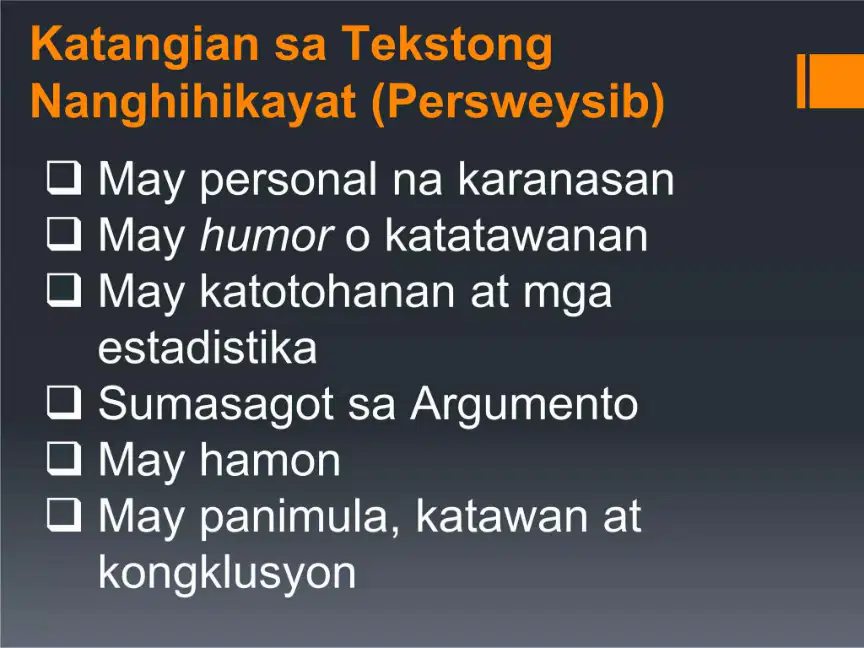 Katangian sa Tekstong Nanghihikayat (Persweysib)

❑ May personal na karanasan
❑ May humor o katatawanan
❑ May katotohanan at mga estadistika
❑ Sumasagot sa Argumento
❑ May hamon
❑ May panimula, katawan at kongklusyon